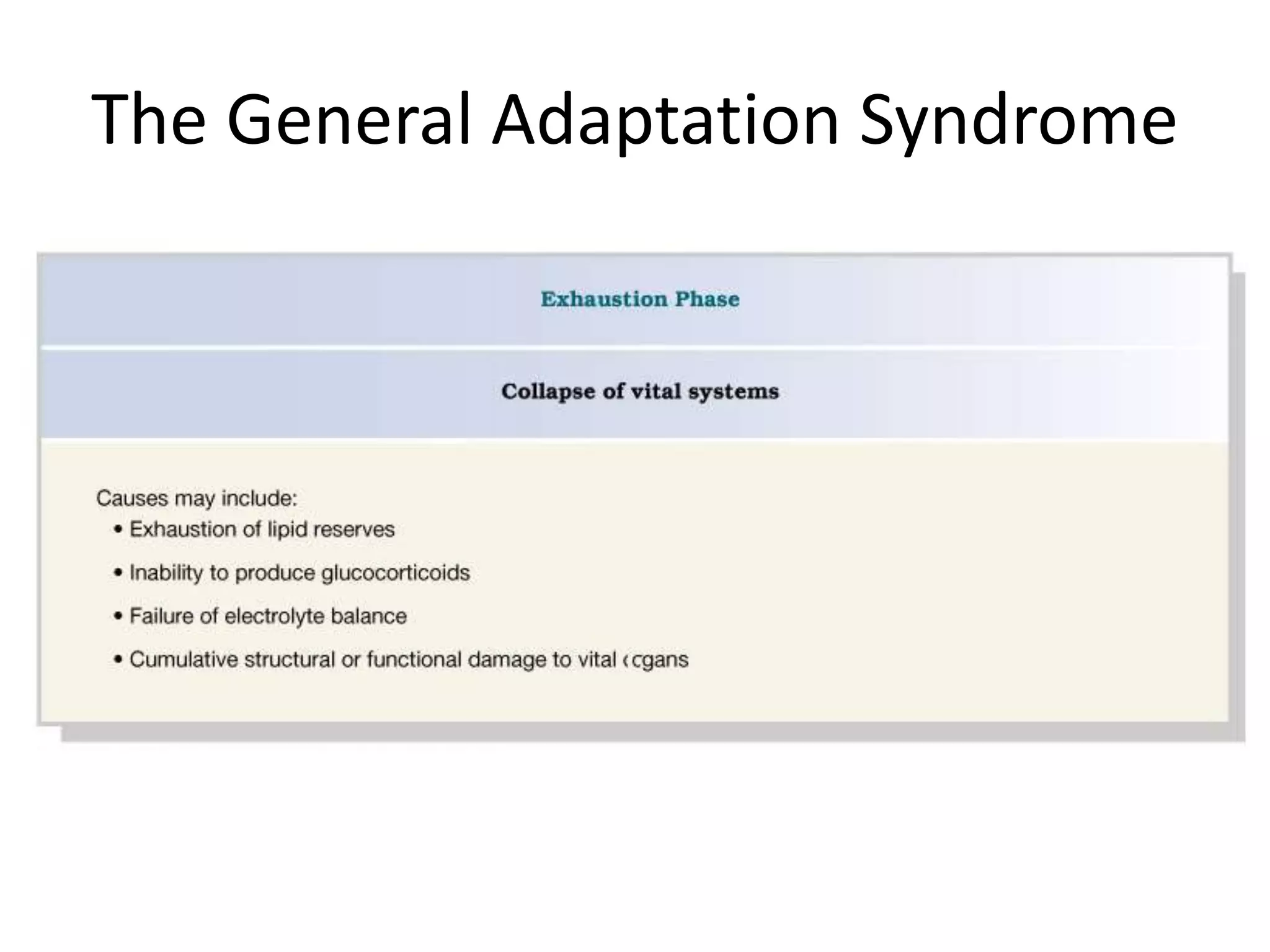 The General Adaptation Syndrome

Exhaustion Phase

Collapse of vital systems

Causes may include:
• Exhaustion of lipid reserves
• Inability to produce glucocorticoids
• Failure of electrolyte balance
• Cumulative structural or functional damage to vital organs